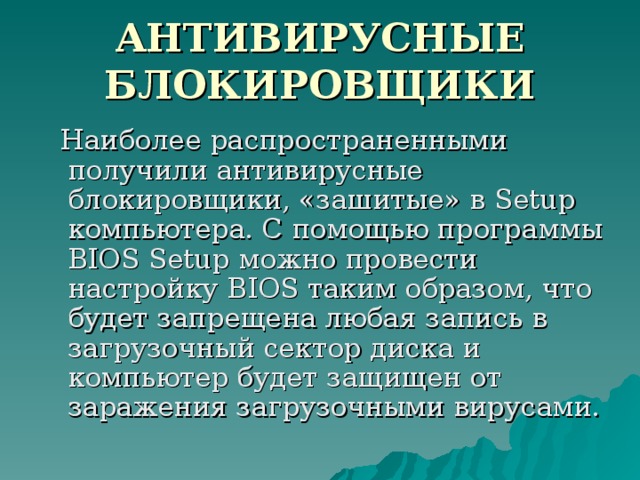 АНТИВИРУСНЫЕ БЛОКИРОВЩИКИ

Наиболее распространенными получили антивирусные блокировщики, «зашитые» в Setup компьютера. С помощью программы BIOS Setup можно провести настройку BIOS таким образом, что будет запрещена любая запись в загрузочный сектор диска и компьютер будет защищен от заражения загрузочными вирусами.